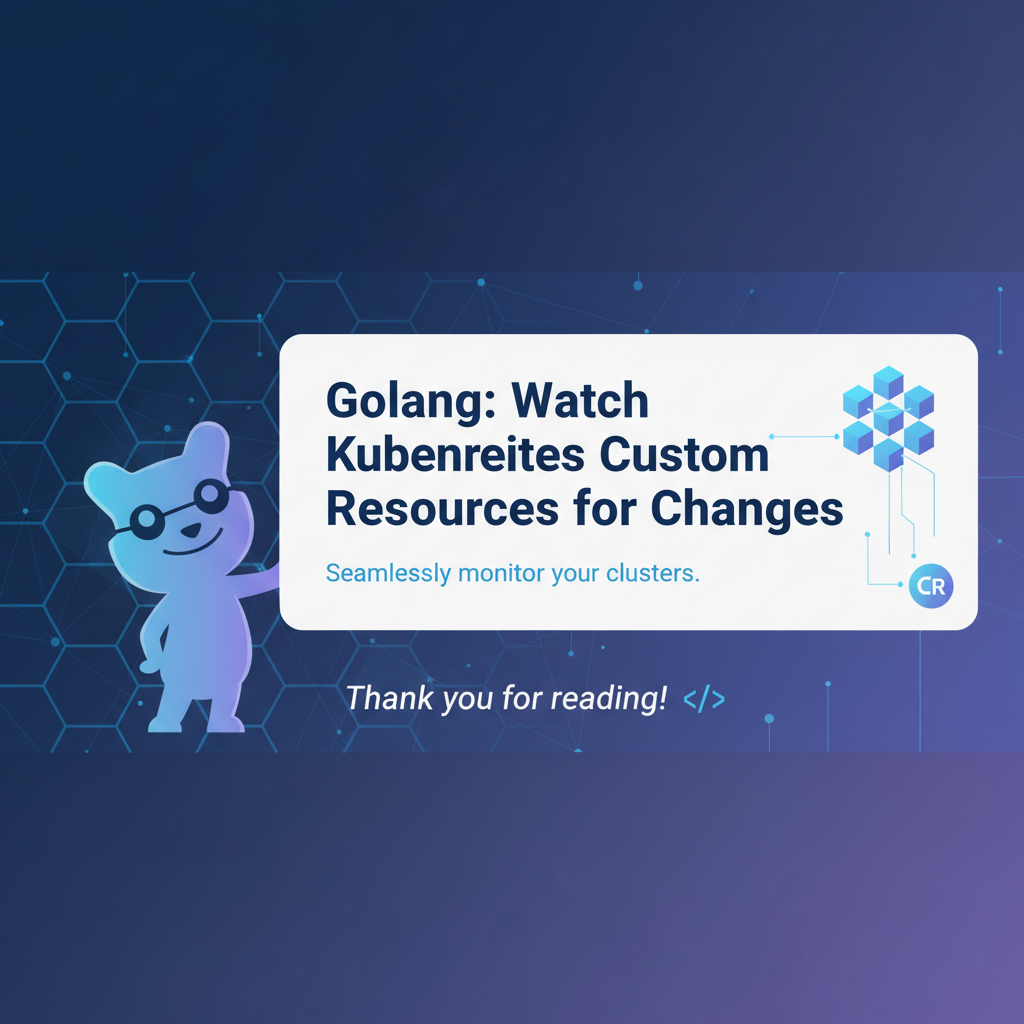 Golang: Watch Kubenreites Custom Resources for Changes

Seamlessly monitor your clusters.

CR

Thank you for reading! </>